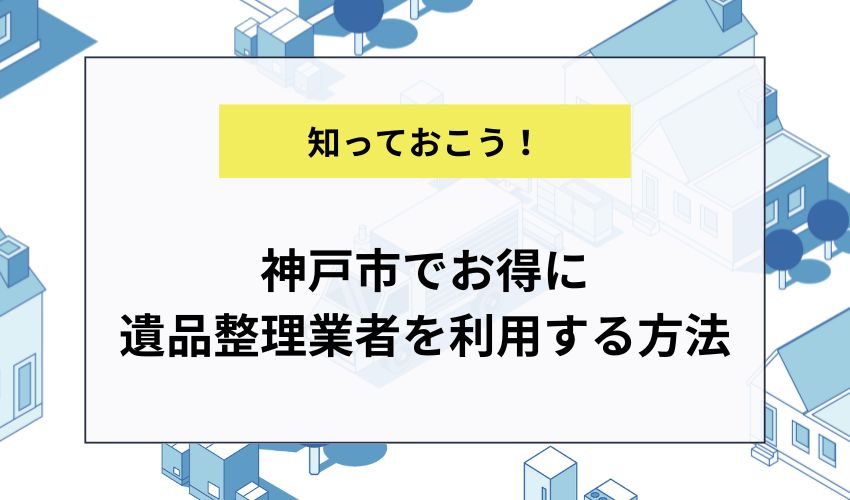 知っておこう！

神戸市でお得に
遺品整理業者を利用する方法